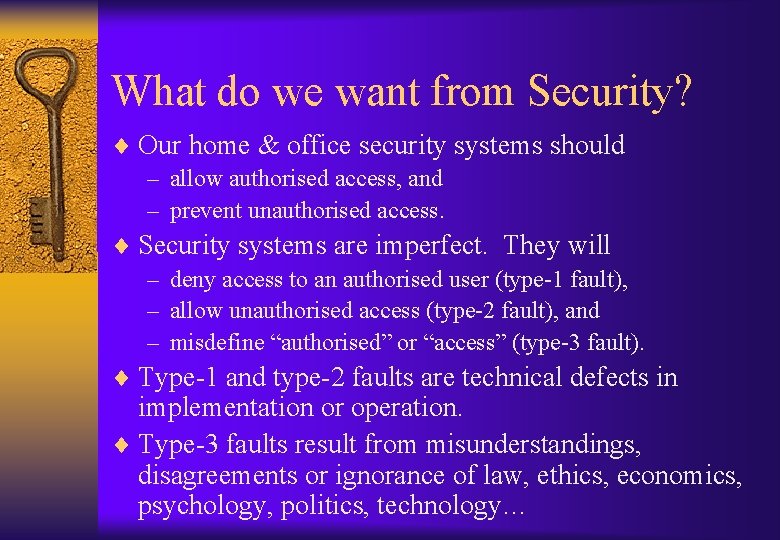 What do we want from Security?

♦ Our home & office security systems should
– allow authorised access, and
– prevent unauthorised access.

♦ Security systems are imperfect. They will
– deny access to an authorised user (type-1 fault),
– allow unauthorised access (type-2 fault), and
– misdefine “authorised” or “access” (type-3 fault).

♦ Type-1 and type-2 faults are technical defects in implementation or operation.

♦ Type-3 faults result from misunderstandings, disagreements or ignorance of law, ethics, economics, psychology, politics, technology…